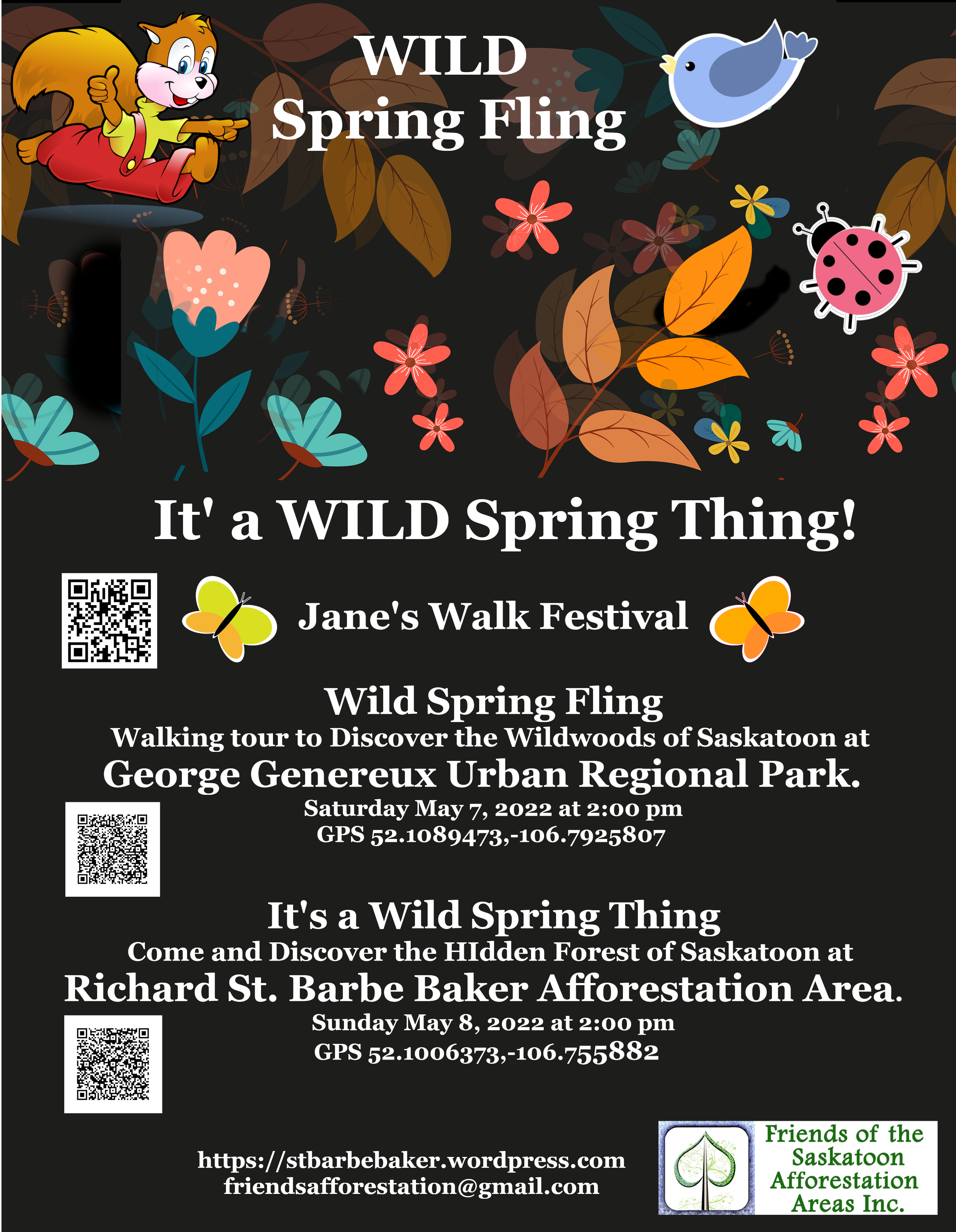 WILD
Spring Fling

It' a WILD Spring Thing!

Jane's Walk Festival

Wild Spring Fling
Walking tour to Discover the Wildwoods of Saskatoon at
George Genereux Urban Regional Park.
Saturday May 7, 2022 at 2:00 pm
GPS 52.1089473,-106.7925807

It's a Wild Spring Thing
Come and Discover the HIdden Forest of Saskatoon at
Richard St. Barbe Baker Afforestation Area.
Sunday May 8, 2022 at 2:00 pm
GPS 52.1006373,-106.755882

https://stbarbebaker.wordpress.com
friendsafforestation@gmail.com

Friends of the Saskatoon Afforestation Areas Inc.